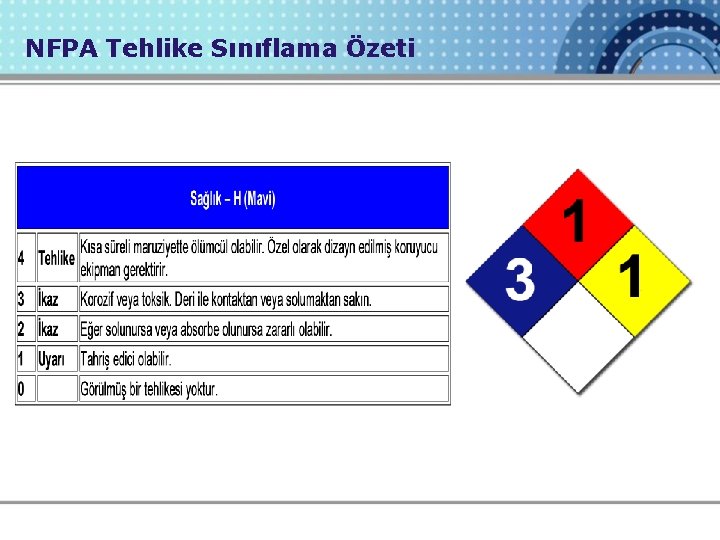 NFPA Tehlike Sınıflama Özeti

| Sağlık – H (Mavi) | | |
|---|---|---|
| 4 | Tehlike | Kısa süreli maruziyette ölümcül olabilir. Özel olarak dizayn edilmiş koruyucu ekipman gerektirir. |
| 3 | İkaz | Korozif veya toksik. Deri ile kontaktan veya solumaktan sakın. |
| 2 | İkaz | Eğer solunursa veya absorbe olunursa zararlı olabilir. |
| 1 | Uyarı | Tahriş edici olabilir. |
| 0 | | Görülmüş bir tehlikesi yoktur. |

1
3
1